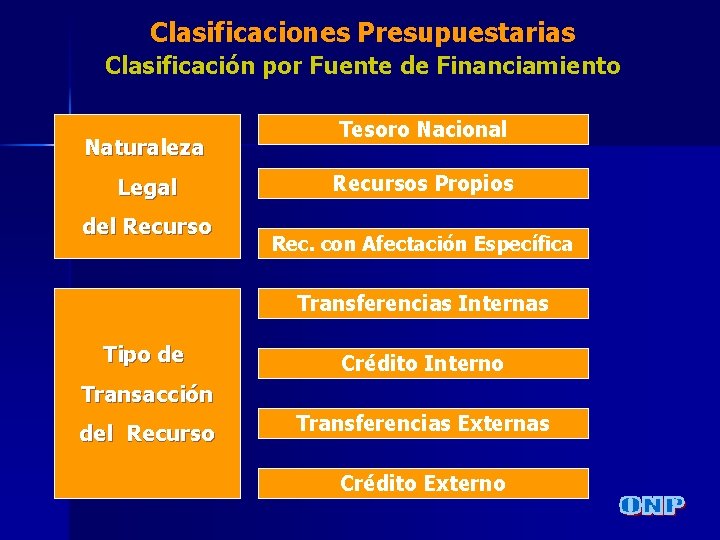 Clasificaciones Presupuestarias
Clasificación por Fuente de Financiamiento

Naturaleza Legal del Recurso

Tesoro Nacional

Recursos Propios

Rec. con Afectación Específica

Tipo de Transacción del Recurso

Transferencias Internas

Crédito Interno

Transferencias Externas

Crédito Externo

ONP